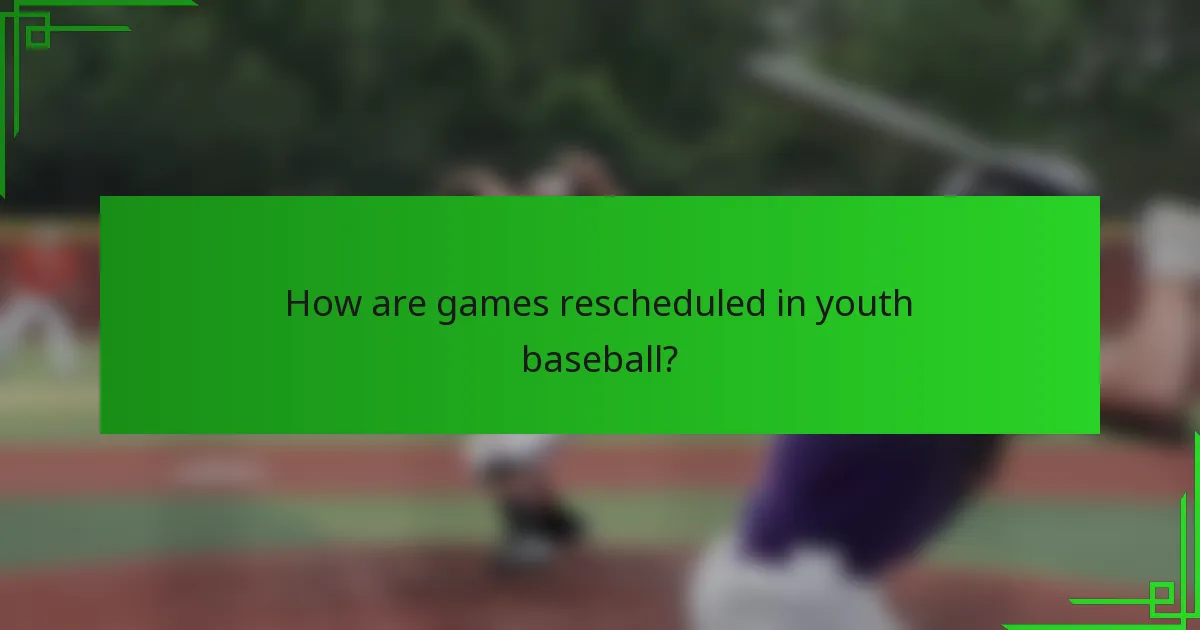 How are games rescheduled in youth baseball?